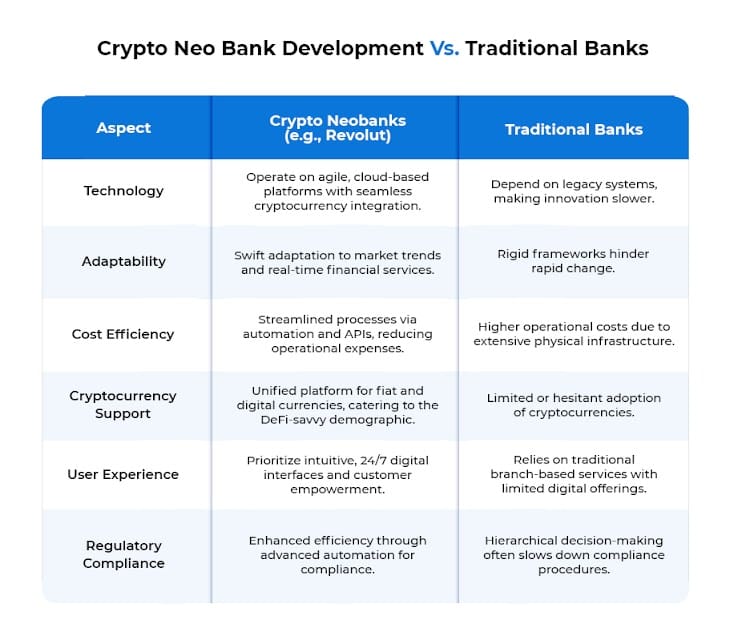 Crypto Neo Bank Development Vs. Traditional Banks

| Aspect | Crypto Neobanks (e.g., Revolut) | Traditional Banks |
|---|---|---|
| Technology | Operate on agile, cloud-based platforms with seamless cryptocurrency integration. | Depend on legacy systems, making innovation slower. |
| Adaptability | Swift adaptation to market trends and real-time financial services. | Rigid frameworks hinder rapid change. |
| Cost Efficiency | Streamlined processes via automation and APIs, reducing operational expenses. | Higher operational costs due to extensive physical infrastructure. |
| Cryptocurrency Support | Unified platform for fiat and digital currencies, catering to the DeFi-savvy demographic. | Limited or hesitant adoption of cryptocurrencies. |
| User Experience | Prioritize intuitive, 24/7 digital interfaces and customer empowerment. | Relies on traditional branch-based services with limited digital offerings. |
| Regulatory Compliance | Enhanced efficiency through advanced automation for compliance. | Hierarchical decision-making often slows down compliance procedures. |